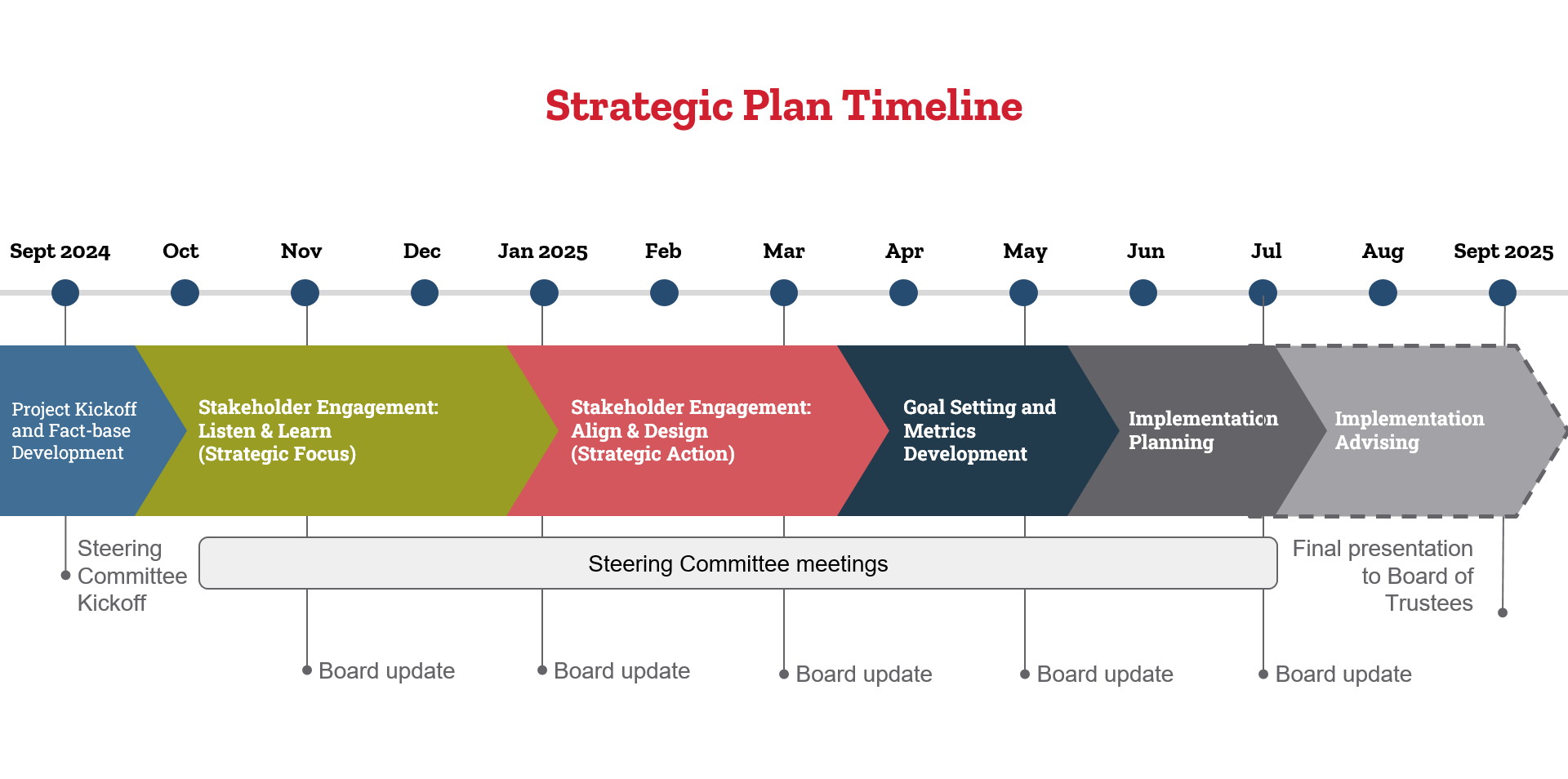 Strategic Plan Timeline

Sept 2024 Oct Nov Dec Jan 2025 Feb Mar Apr May Jun Jul Aug Sept 2025

Project Kickoff and Fact-base Development

Stakeholder Engagement: Listen & Learn (Strategic Focus)

Stakeholder Engagement: Align & Design (Strategic Action)

Goal Setting and Metrics Development

Implementation Planning

Implementation Advising

Steering Committee Kickoff

Steering Committee meetings

Final presentation to Board of Trustees

Board update

Board update

Board update

Board update

Board update